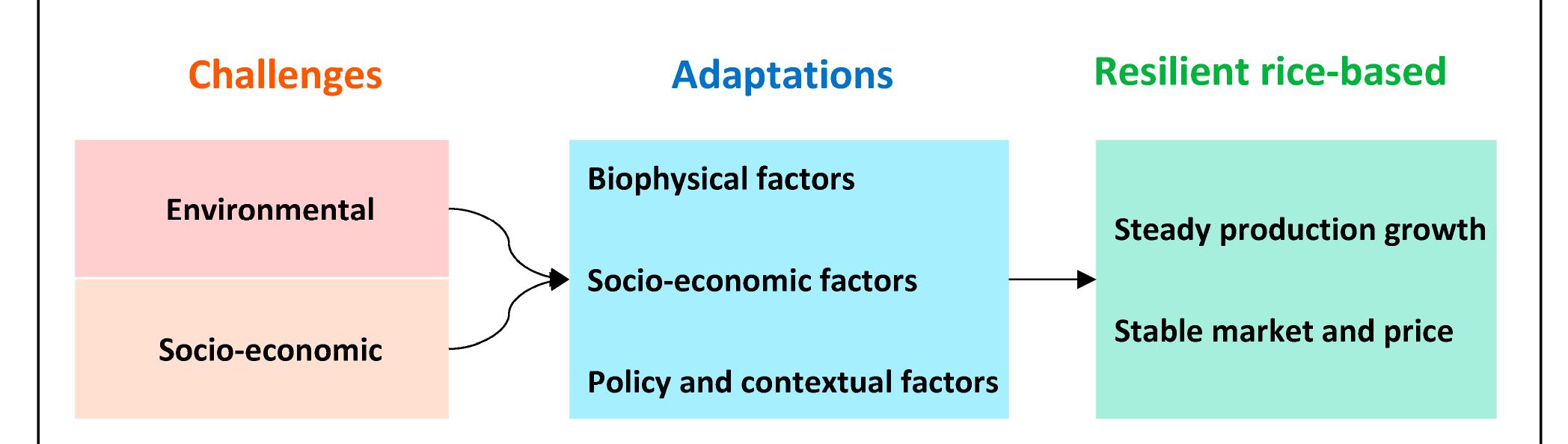 Challenges

Environmental

Socio-economic

Adaptations

Biophysical factors

Socio-economic factors

Policy and contextual factors

Resilient rice-based

Steady production growth

Stable market and price